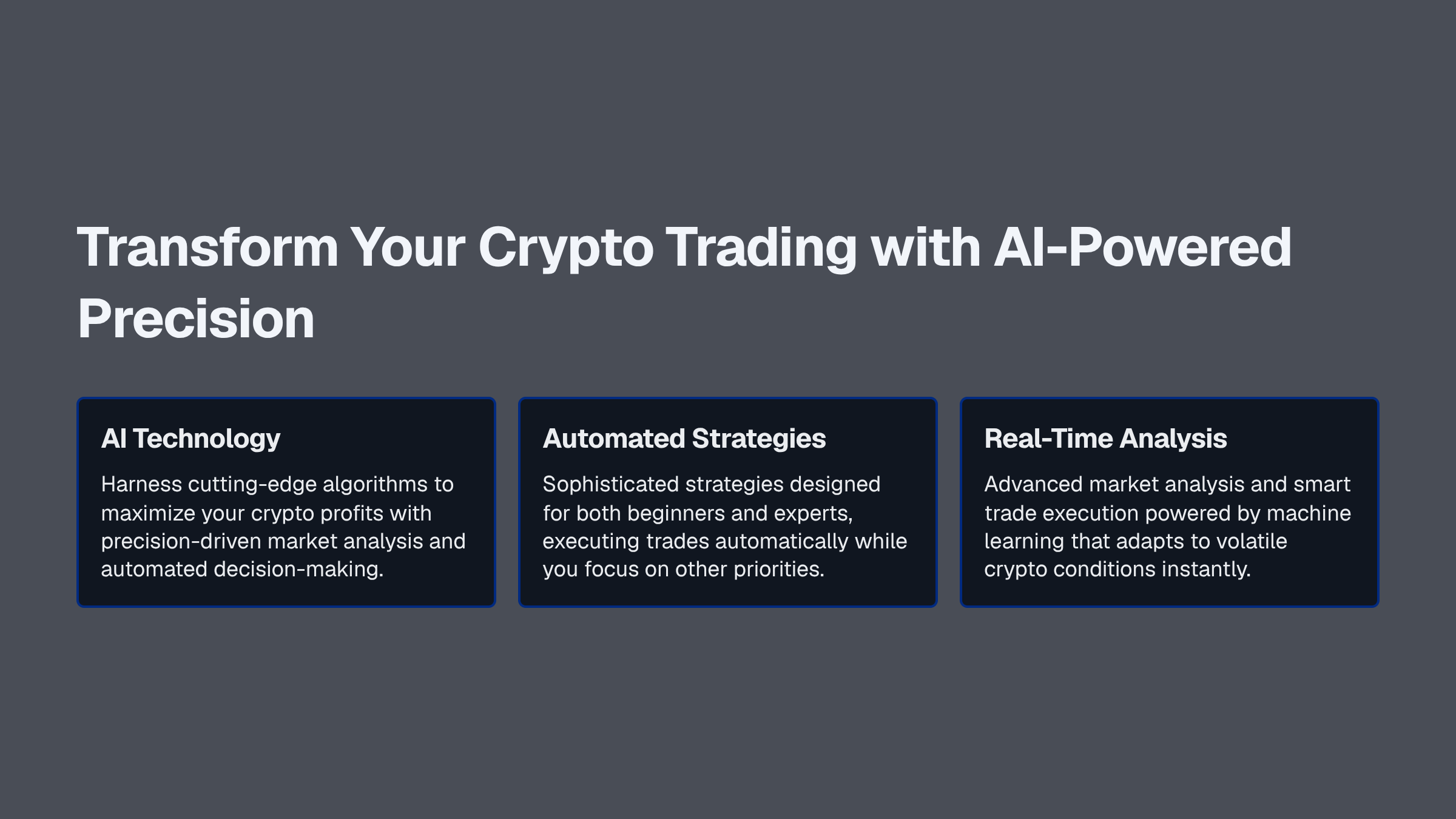 Transform Your Crypto Trading with AI-Powered Precision

AI Technology

Harness cutting-edge algorithms to maximize your crypto profits with precision-driven market analysis and automated decision-making.

Automated Strategies

Sophisticated strategies designed for both beginners and experts, executing trades automatically while you focus on other priorities.

Real-Time Analysis

Advanced market analysis and smart trade execution powered by machine learning that adapts to volatile crypto conditions instantly.